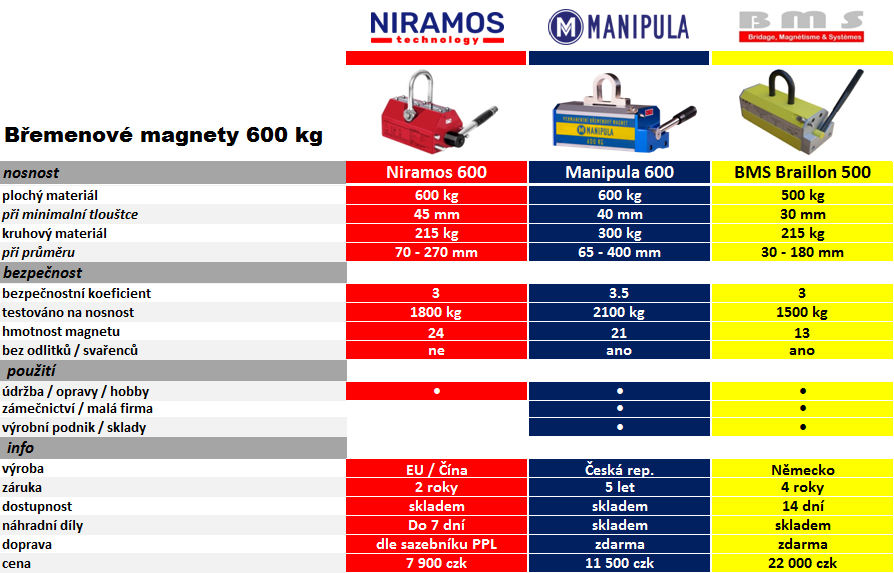 NIRAMOS technology

MANIPULA

BMS Bridage, Magnétisme & Systèmes

PERMANENTNÍ BŘEMENOVÝ MAGNET MANIPULA 600 KG

Břemenové magnety 600 kg

| nosnost | Niramos 600 | Manipula 600 | BMS Braillon 500 |
|---|---|---|---|
| plochý materiál | 600 kg | 600 kg | 500 kg |
| při minimalní tloušťce | 45 mm | 40 mm | 30 mm |
| kruhový materiál | 215 kg | 300 kg | 215 kg |
| při průměru | 70 - 270 mm | 65 - 400 mm | 30 - 180 mm |
| bezpečnost | | | |
| bezpečnostní koeficient | 3 | 3.5 | 3 |
| testováno na nosnost | 1800 kg | 2100 kg | 1500 kg |
| hmotnost magnetu | 24 | 21 | 13 |
| bez odlitků / svařenců | ne | ano | ano |
| použití | | | |
| údržba / opravy / hobby | • | • | • |
| zámečnictví / malá firma | | • | • |
| výrobní podnik / sklady | | • | • |
| info | | | |
| výroba | EU / Čína | Česká rep. | Německo |
| záruka | 2 roky | 5 let | 4 roky |
| dostupnost | skladem | skladem | 14 dní |
| náhradní díly | Do 7 dní | skladem | skladem |
| doprava | dle sazebníku PPL | zdarma | zdarma |
| cena | 7 900 czk | 11 500 czk | 22 000 czk |